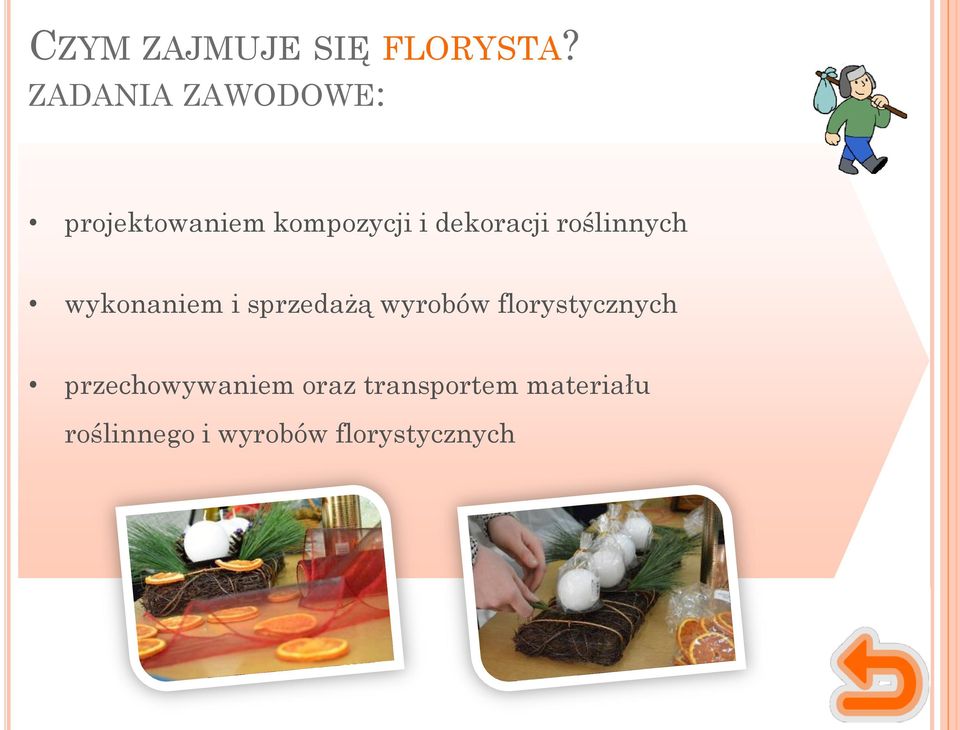 CZYM ZAJMUJE SIĘ FLORYSTA?
ZADANIA ZAWODOWE:

• projektowaniem kompozycji i dekoracji roślinnych

• wykonaniem i sprzedażą wyrobów florystycznych

• przechowywaniem oraz transportem materiału roślinnego i wyrobów florystycznych